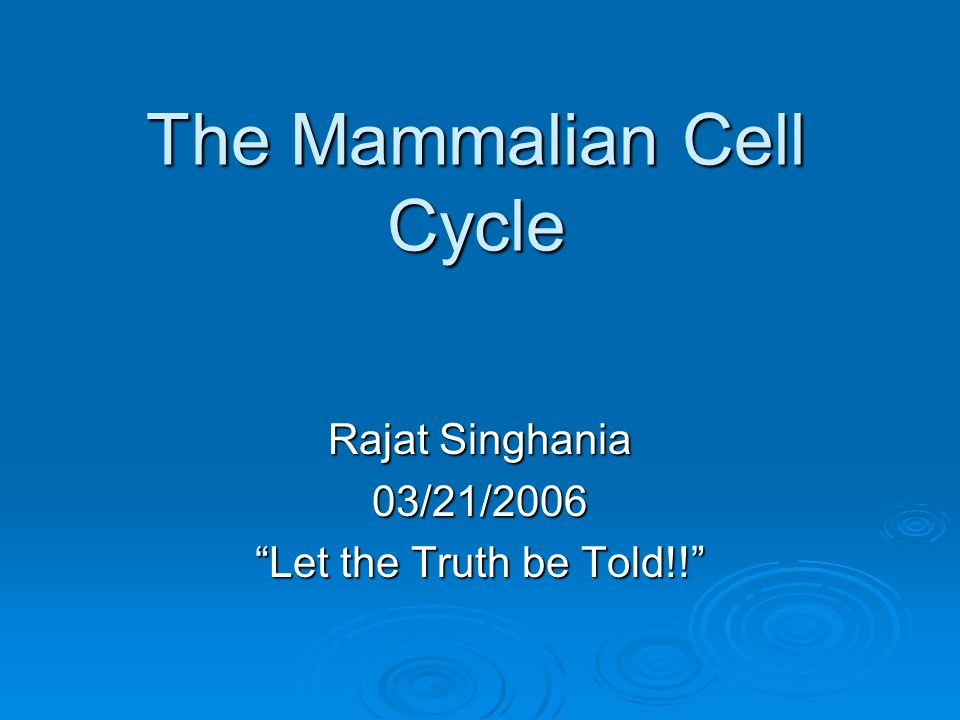 The Mammalian Cell Cycle

Rajat Singhania
03/21/2006
“Let the Truth be Told!!”